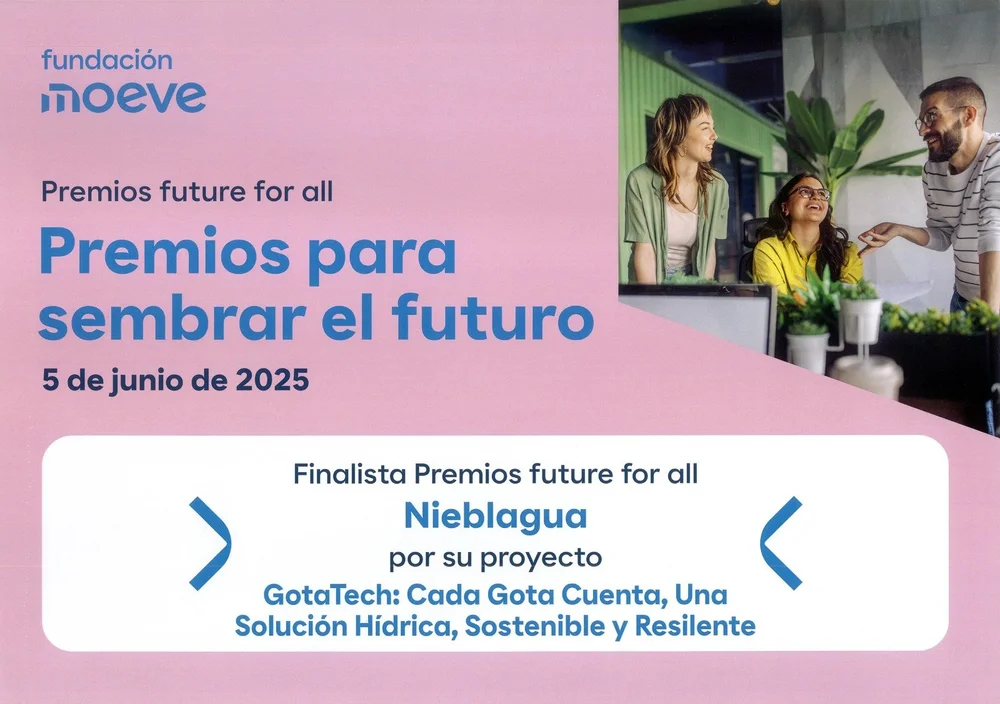 fundación
moeve

Premios future for all

Premios para sembrar el futuro

5 de junio de 2025

Finalista Premios future for all

Nieblagua

por su proyecto

GotaTech: Cada Gota Cuenta, Una Solución Hídrica, Sostenible y Resilente